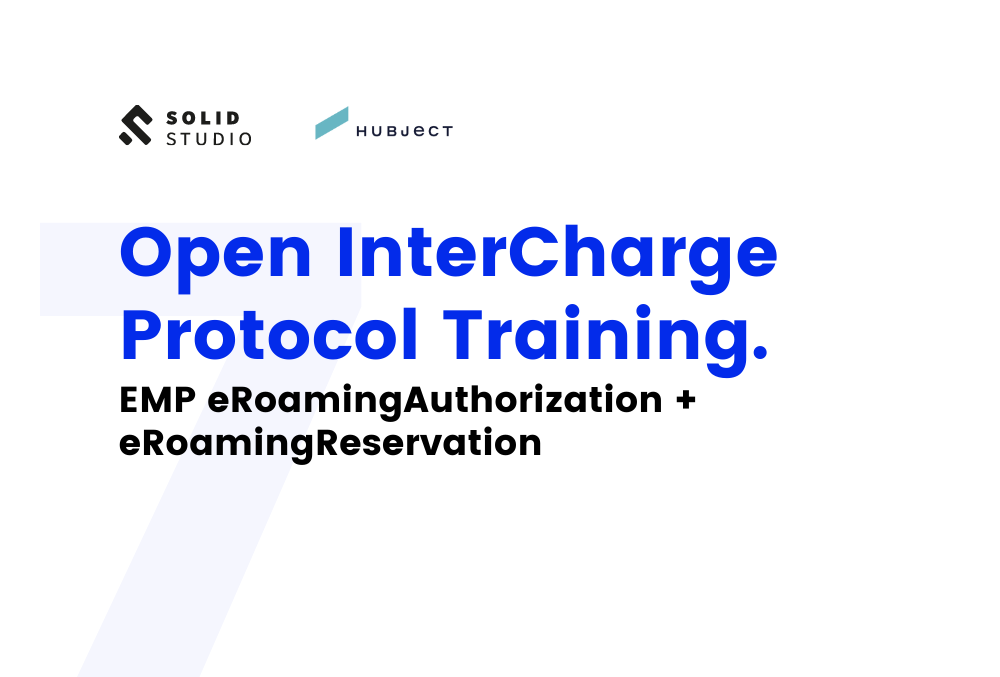 SOLID STUDIO

HUBJECT

Open InterCharge Protocol Training.

EMP eRoamingAuthorization + eRoamingReservation